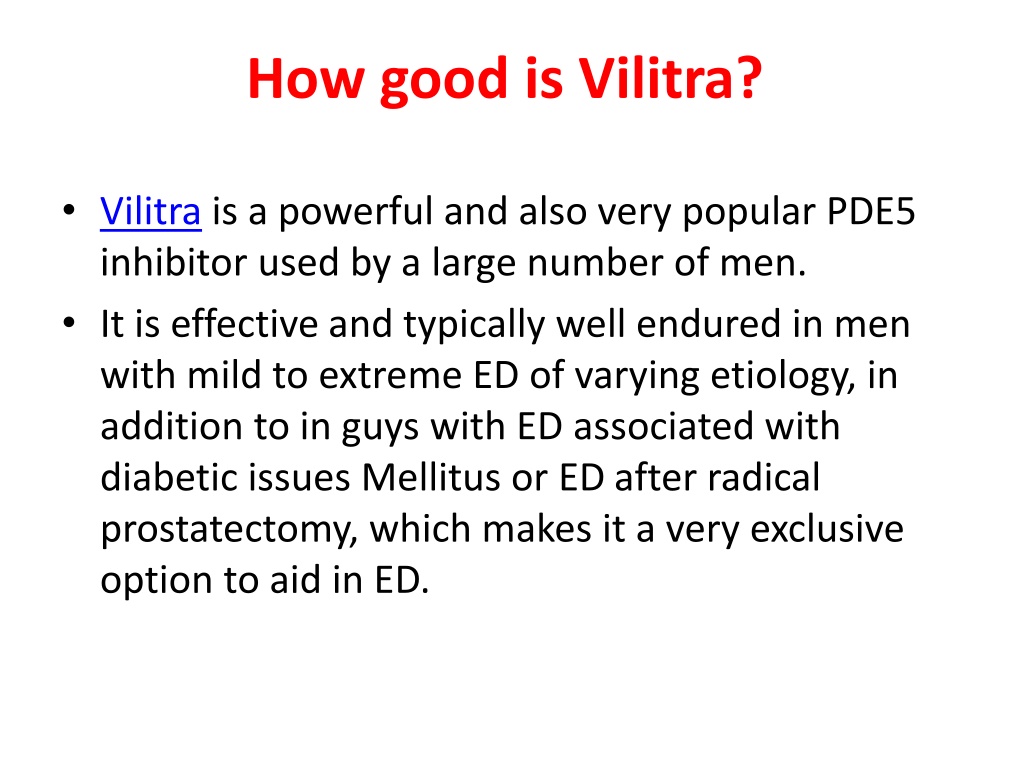 How good is Vilitra?

• Vilitra is a powerful and also very popular PDE5 inhibitor used by a large number of men.
• It is effective and typically well endured in men with mild to extreme ED of varying etiology, in addition to in guys with ED associated with diabetic issues Mellitus or ED after radical prostatectomy, which makes it a very exclusive option to aid in ED.